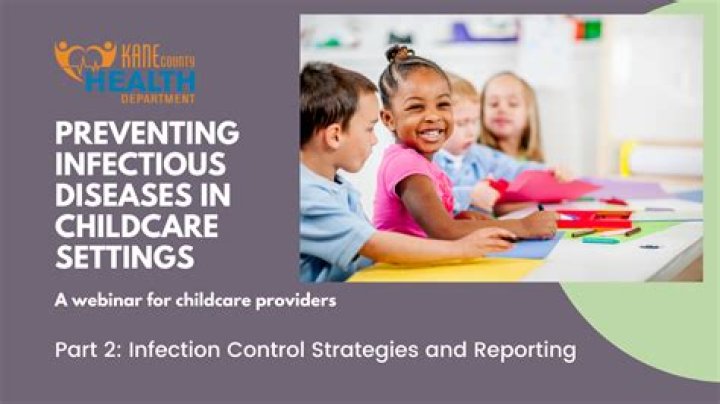 KANE COUNTY HEALTH DEPARTMENT

PREVENTING INFECTIOUS DISEASES IN CHILDCARE SETTINGS

A webinar for childcare providers

Part 2: Infection Control Strategies and Reporting